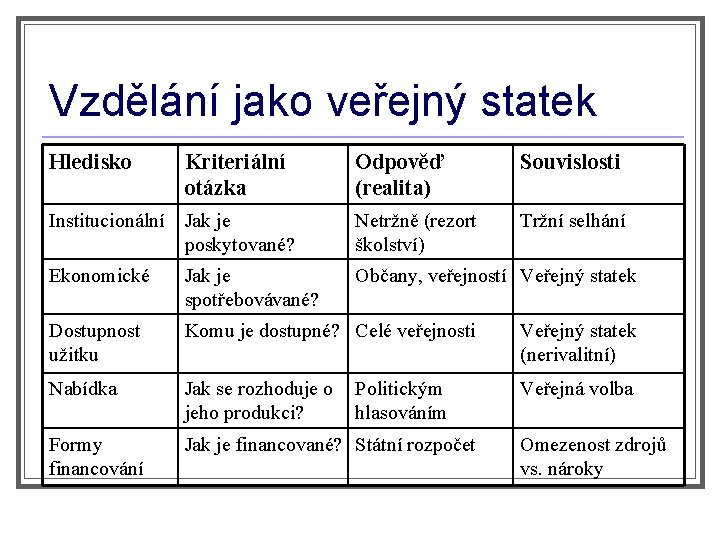 Vzdělání jako veřejný statek

| Hledisko | Kriteriální otázka | Odpověď (realita) | Souvislosti |
|---|---|---|---|
| Institucionální | Jak je poskytované? | Netržně (rezort školství) | Tržní selhání |
| Ekonomické | Jak je spotřebovávané? | Občany, veřejností | Veřejný statek |
| Dostupnost užitku | Komu je dostupné? | Celé veřejnosti | Veřejný statek (nerivalitní) |
| Nabídka | Jak se rozhoduje o jeho produkci? | Politickým hlasováním | Veřejná volba |
| Formy financování | Jak je financované? | Státní rozpočet | Omezenost zdrojů vs. nároky |